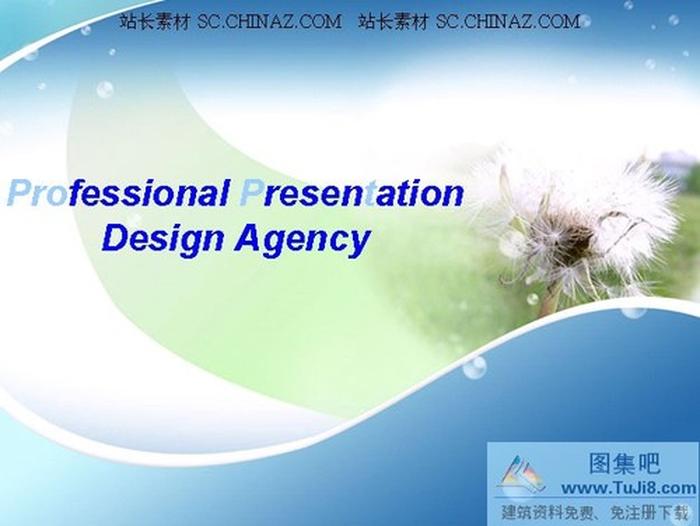 站长素材 SC.CHINAZ.COM 站长素材 SC.CHINAZ.COM

Professional Presentation Design Agency

图集吧
www.TuJi8.com
建筑资料免费、免注册下载